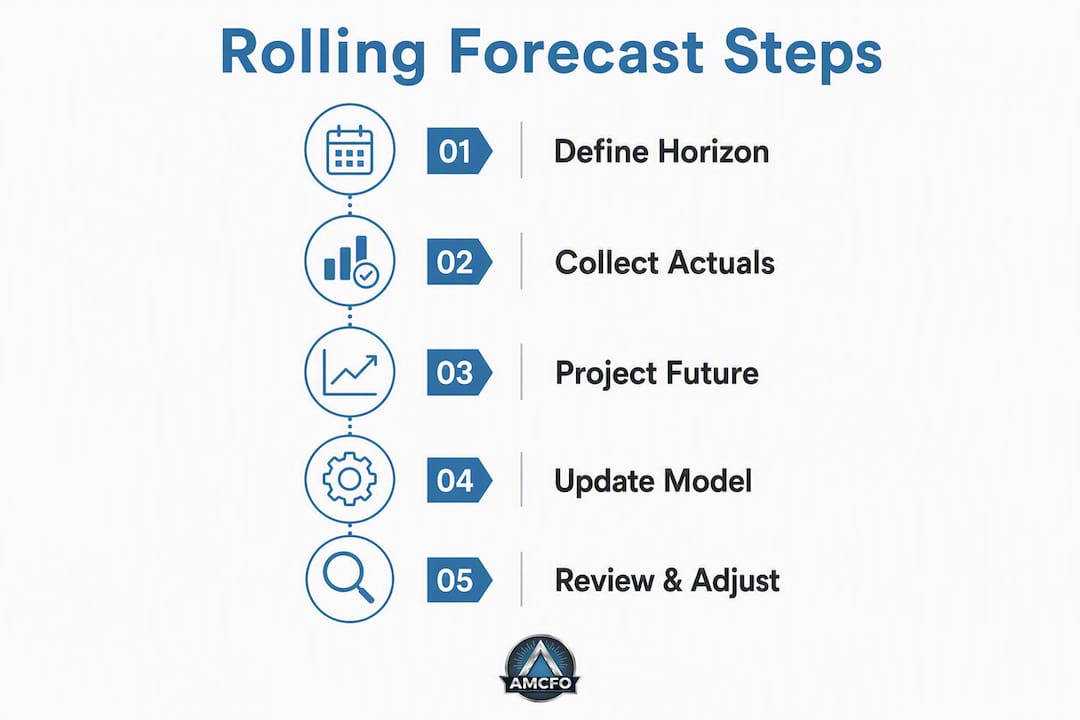 Rolling Forecast Steps

01 Define Horizon

02 Collect Actuals

03 Project Future

04 Update Model

05 Review & Adjust

AMCFO